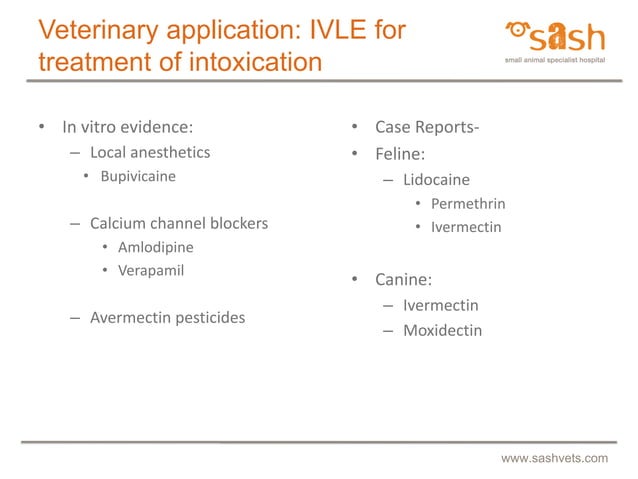 Veterinary application: IVLE for treatment of intoxication

sash
small animal specialist hospital

• In vitro evidence:
– Local anesthetics
• Bupivicaine

– Calcium channel blockers
• Amlodipine
• Verapamil

– Avermectin pesticides

• Case Reports-
• Feline:
– Lidocaine
• Permethrin
• Ivermectin

• Canine:
– Ivermectin
– Moxidectin

www.sashvets.com